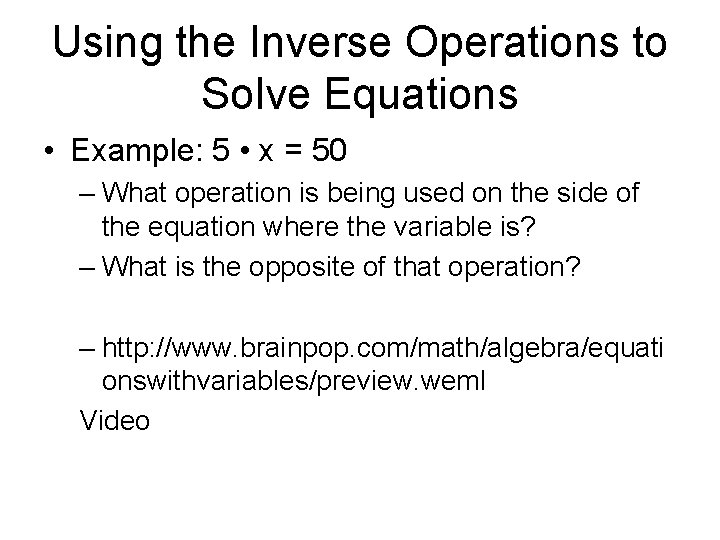 Using the Inverse Operations to Solve Equations

• Example: $5 \cdot x = 50$

– What operation is being used on the side of the equation where the variable is?

– What is the opposite of that operation?

– http://www.brainpop.com/math/algebra/equationswithvariables/preview.weml

Video